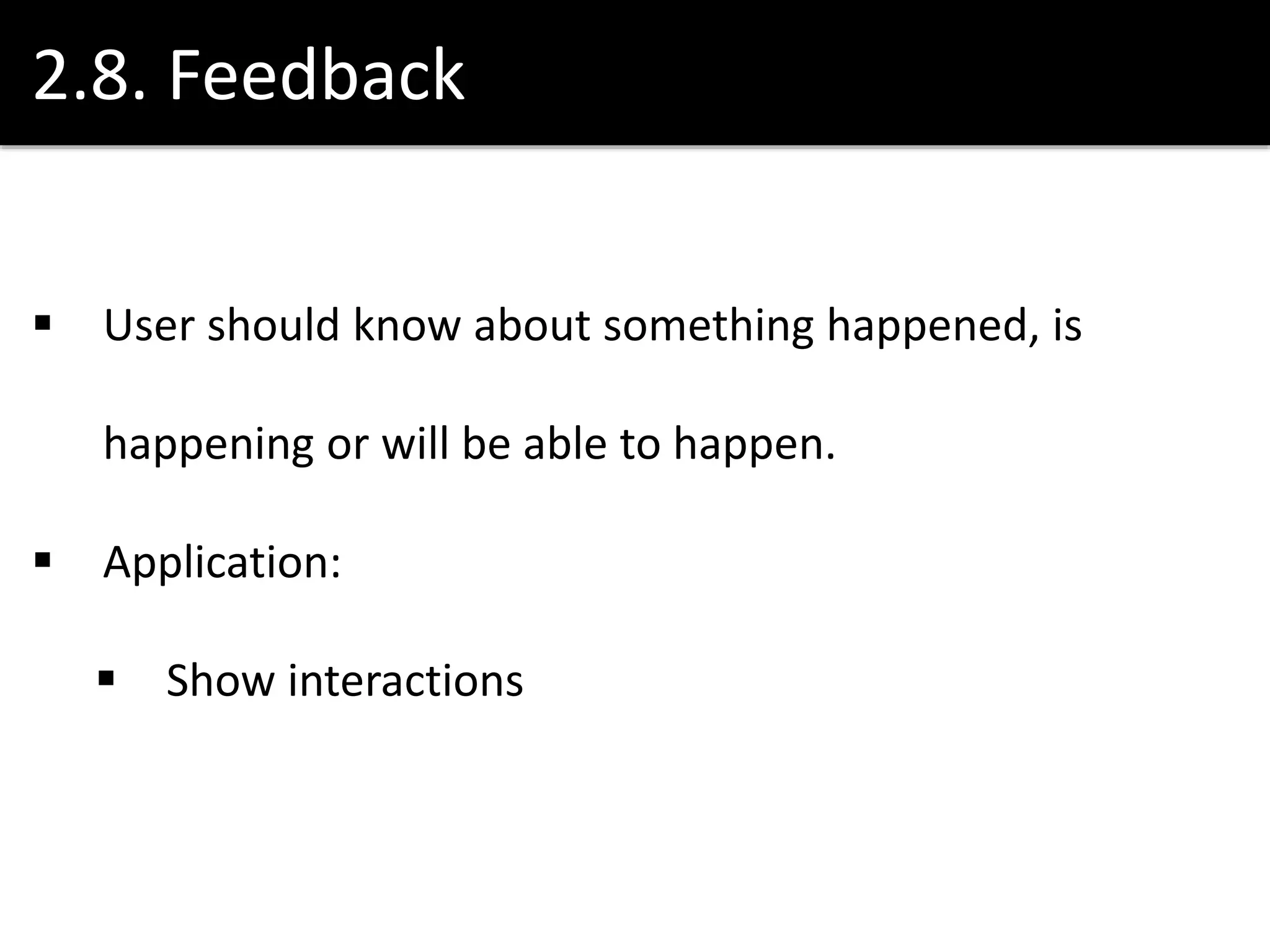 2.8. Feedback

▪ User should know about something happened, is happening or will be able to happen.

▪ Application:

▪ Show interactions